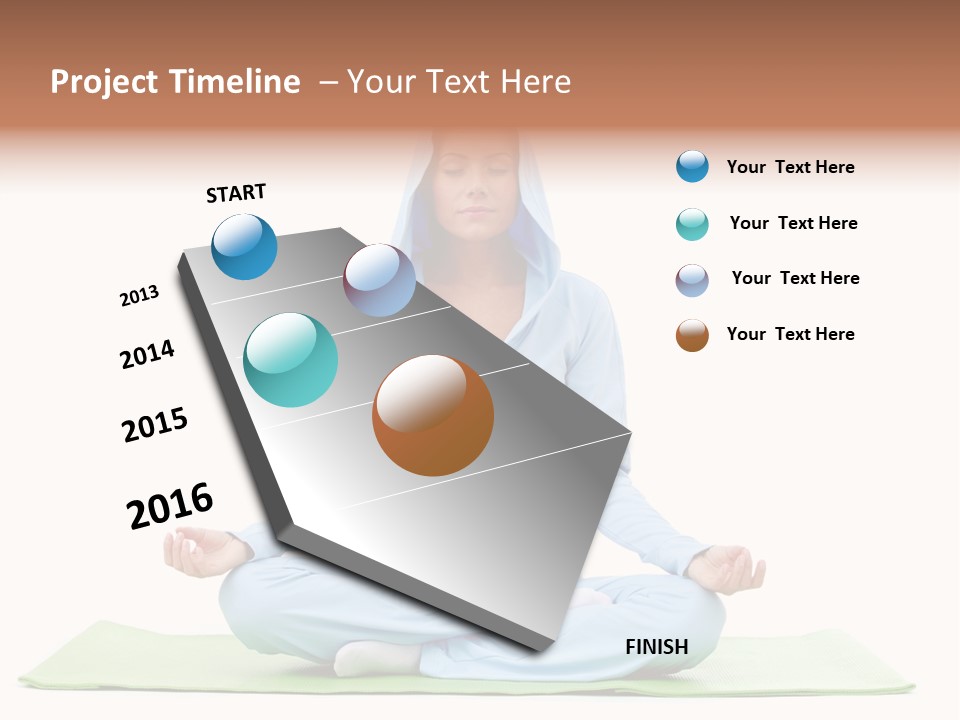 Project Timeline – Your Text Here

START

2013

2014

2015

2016

FINISH

Your Text Here

Your Text Here

Your Text Here

Your Text Here